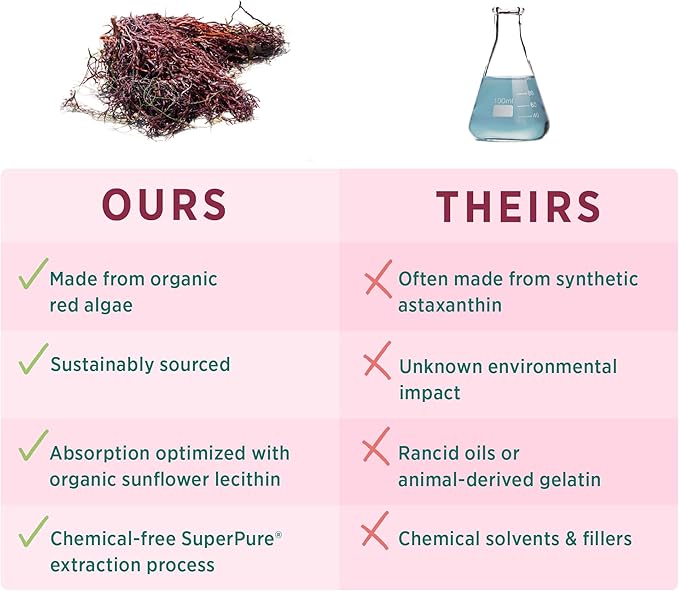 100ml 80 60 40

| OURS | THEIRS |
|---|---|
| ✓ Made from organic red algae | ✗ Often made from synthetic astaxanthin |
| ✓ Sustainably sourced | ✗ Unknown environmental impact |
| ✓ Absorption optimized with organic sunflower lecithin | ✗ Rancid oils or animal-derived gelatin |
| ✓ Chemical-free SuperPure® extraction process | ✗ Chemical solvents & fillers |